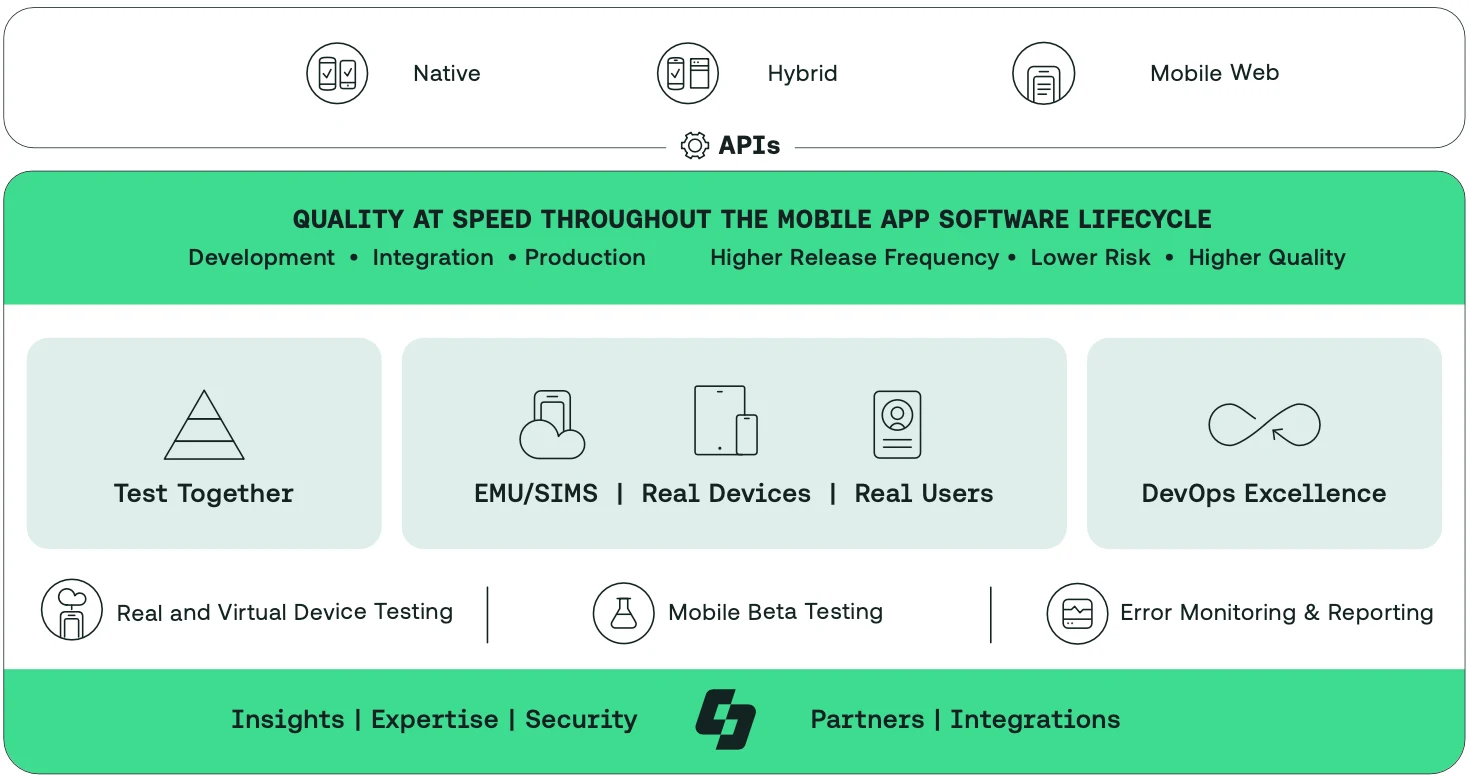 Native

Hybrid

Mobile Web

APIs

QUALITY AT SPEED THROUGHOUT THE MOBILE APP SOFTWARE LIFECYCLE

Development • Integration • Production Higher Release Frequency • Lower Risk • Higher Quality

Test Together

EMU/SIMS | Real Devices | Real Users

DevOps Excellence

Real and Virtual Device Testing

Mobile Beta Testing

Error Monitoring & Reporting

Insights | Expertise | Security

Partners | Integrations